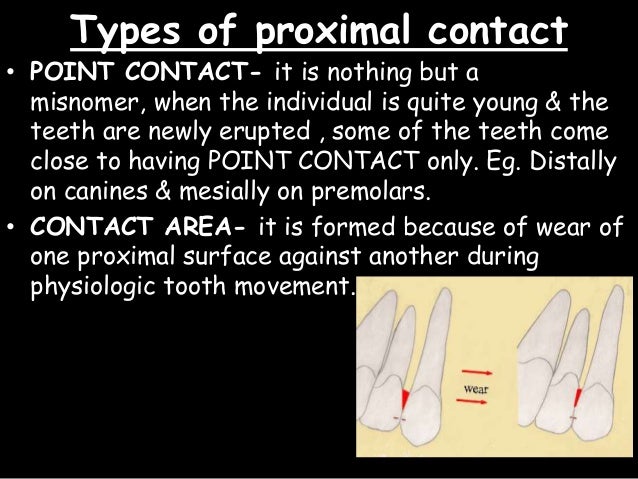 Types of proximal contact

• POINT CONTACT- it is nothing but a misnomer, when the individual is quite young & the teeth are newly erupted , some of the teeth come close to having POINT CONTACT only. Eg. Distally on canines & mesially on premolars.

• CONTACT AREA- it is formed because of wear of one proximal surface against another during physiologic tooth movement.

wear